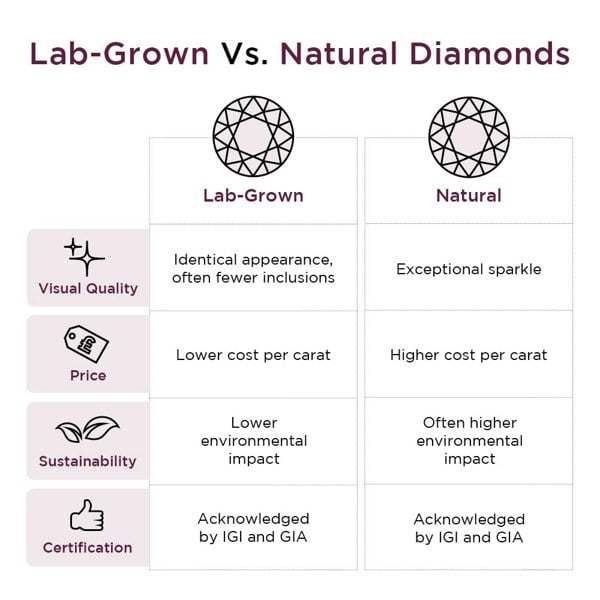 Lab-Grown Vs. Natural Diamonds

| | Lab-Grown | Natural |
|---|---|---|
| Visual Quality | Identical appearance, often fewer inclusions | Exceptional sparkle |
| Price | Lower cost per carat | Higher cost per carat |
| Sustainability | Lower environmental impact | Often higher environmental impact |
| Certification | Acknowledged by IGI and GIA | Acknowledged by IGI and GIA |